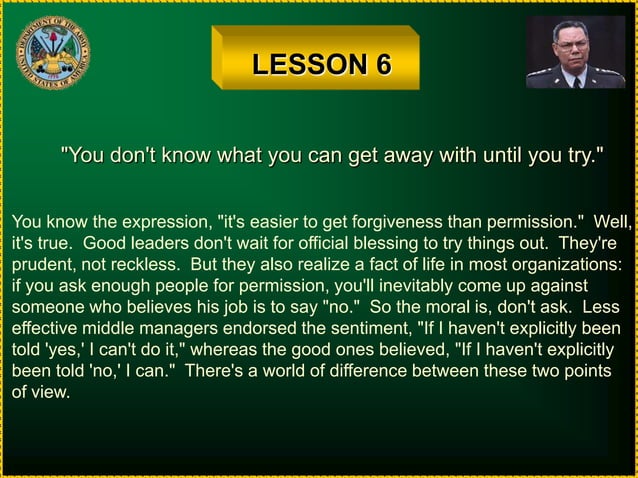 DEPARTMENT OF THE ARMY UNITED STATES OF AMERICA 1775

LESSON 6

"You don't know what you can get away with until you try."

You know the expression, "it's easier to get forgiveness than permission." Well, it's true. Good leaders don't wait for official blessing to try things out. They're prudent, not reckless. But they also realize a fact of life in most organizations: if you ask enough people for permission, you'll inevitably come up against someone who believes his job is to say "no." So the moral is, don't ask. Less effective middle managers endorsed the sentiment, "If I haven't explicitly been told 'yes,' I can't do it," whereas the good ones believed, "If I haven't explicitly been told 'no,' I can." There's a world of difference between these two points of view.